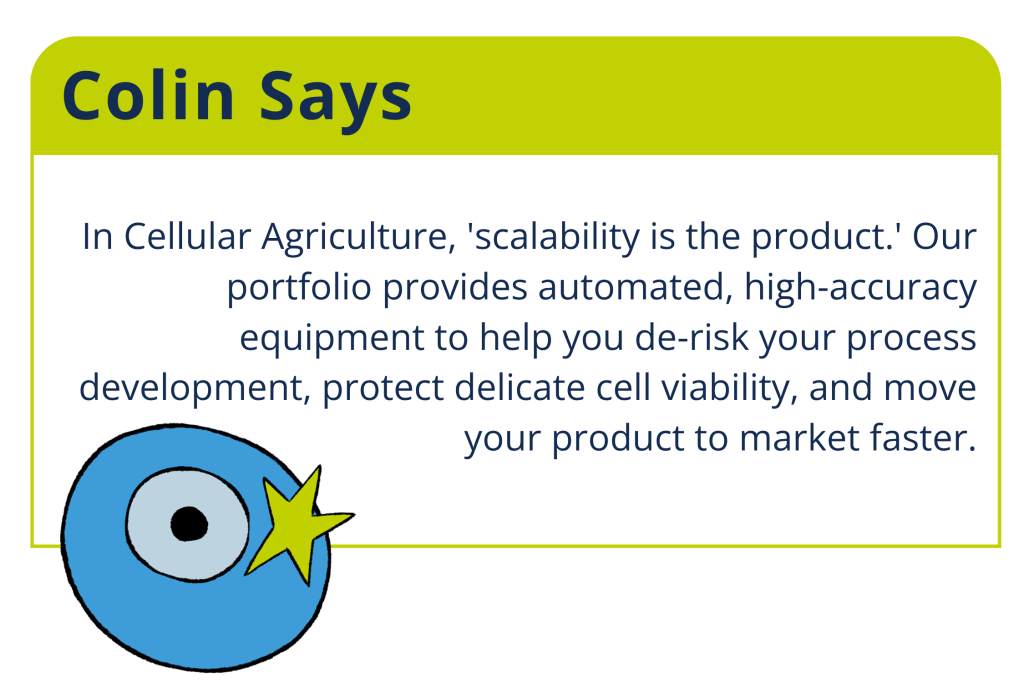 Colin Says

In Cellular Agriculture, 'scalability is the product.' Our portfolio provides automated, high-accuracy equipment to help you de-risk your process development, protect delicate cell viability, and move your product to market faster.